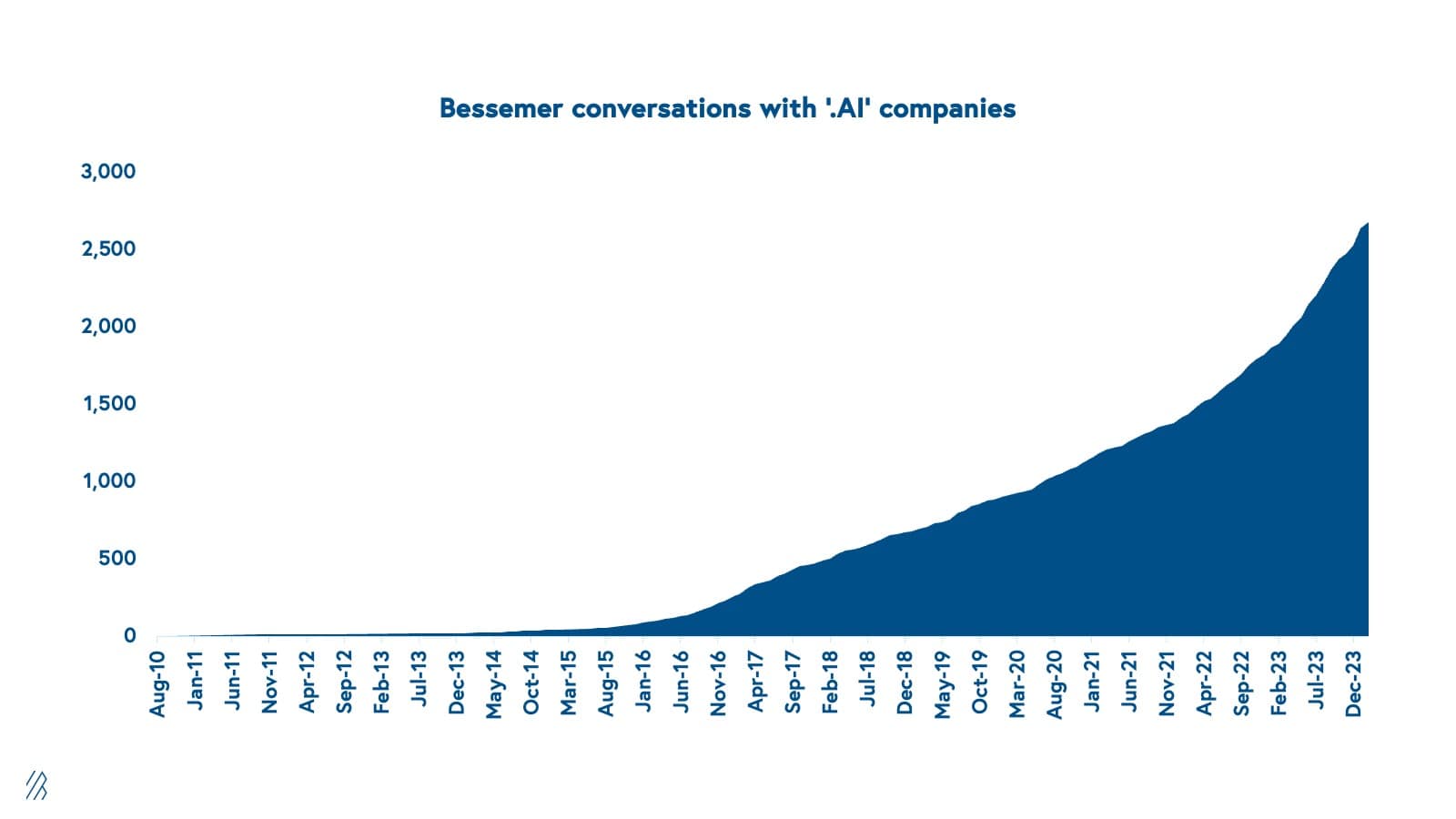 Bessemer conversations with '.AI' companies

3,000
2,500
2,000
1,500
1,000
500
0

Aug-10
Jan-11
Jun-11
Nov-11
Apr-12
Sep-12
Feb-13
Jul-13
Dec-13
May-14
Oct-14
Mar-15
Aug-15
Jan-16
Jun-16
Nov-16
Apr-17
Sep-17
Feb-18
Jul-18
Dec-18
May-19
Oct-19
Mar-20
Aug-20
Jan-21
Jun-21
Nov-21
Apr-22
Sep-22
Feb-23
Jul-23
Dec-23